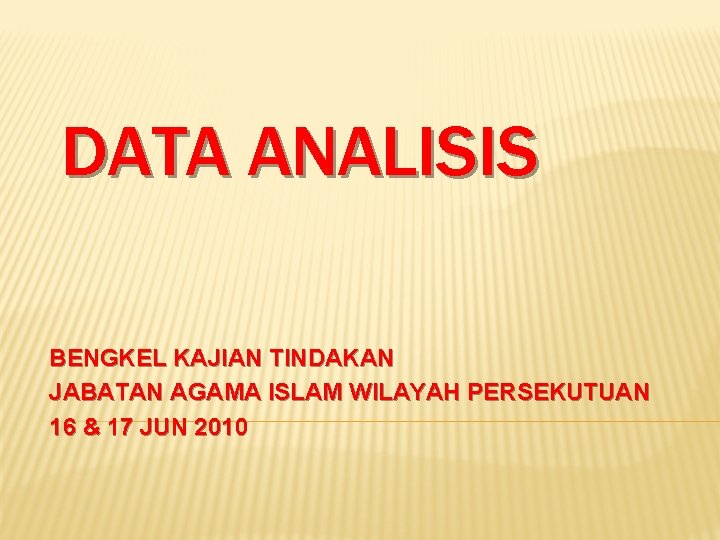 DATA ANALISIS

BENGKEL KAJIAN TINDAKAN
JABATAN AGAMA ISLAM WILAYAH PERSEKUTUAN
16 & 17 JUN 2010